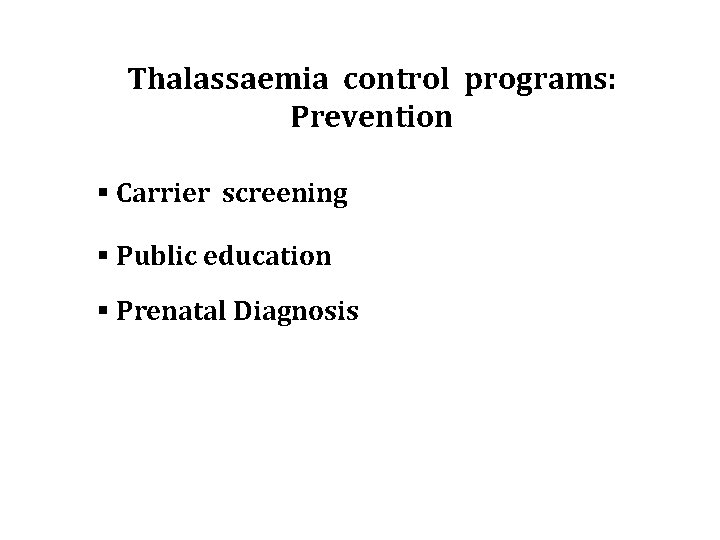 Thalassaemia control programs: Prevention

▪ Carrier screening

▪ Public education

▪ Prenatal Diagnosis